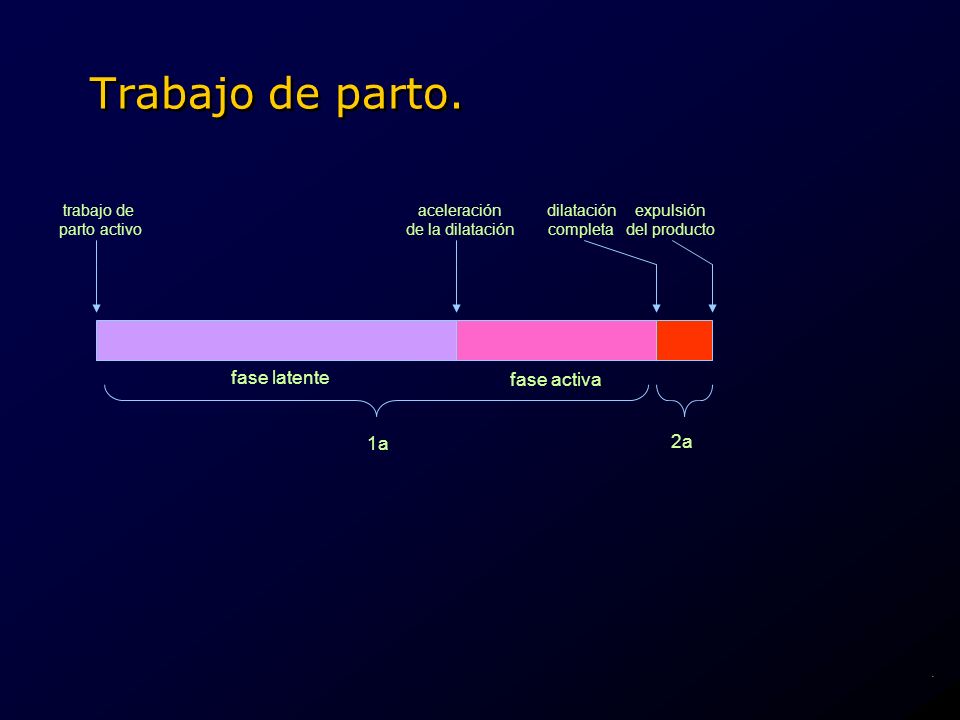 Trabajo de parto.

trabajo de parto activo

aceleración de la dilatación

dilatación completa

expulsión del producto

fase latente

fase activa

1a

2a